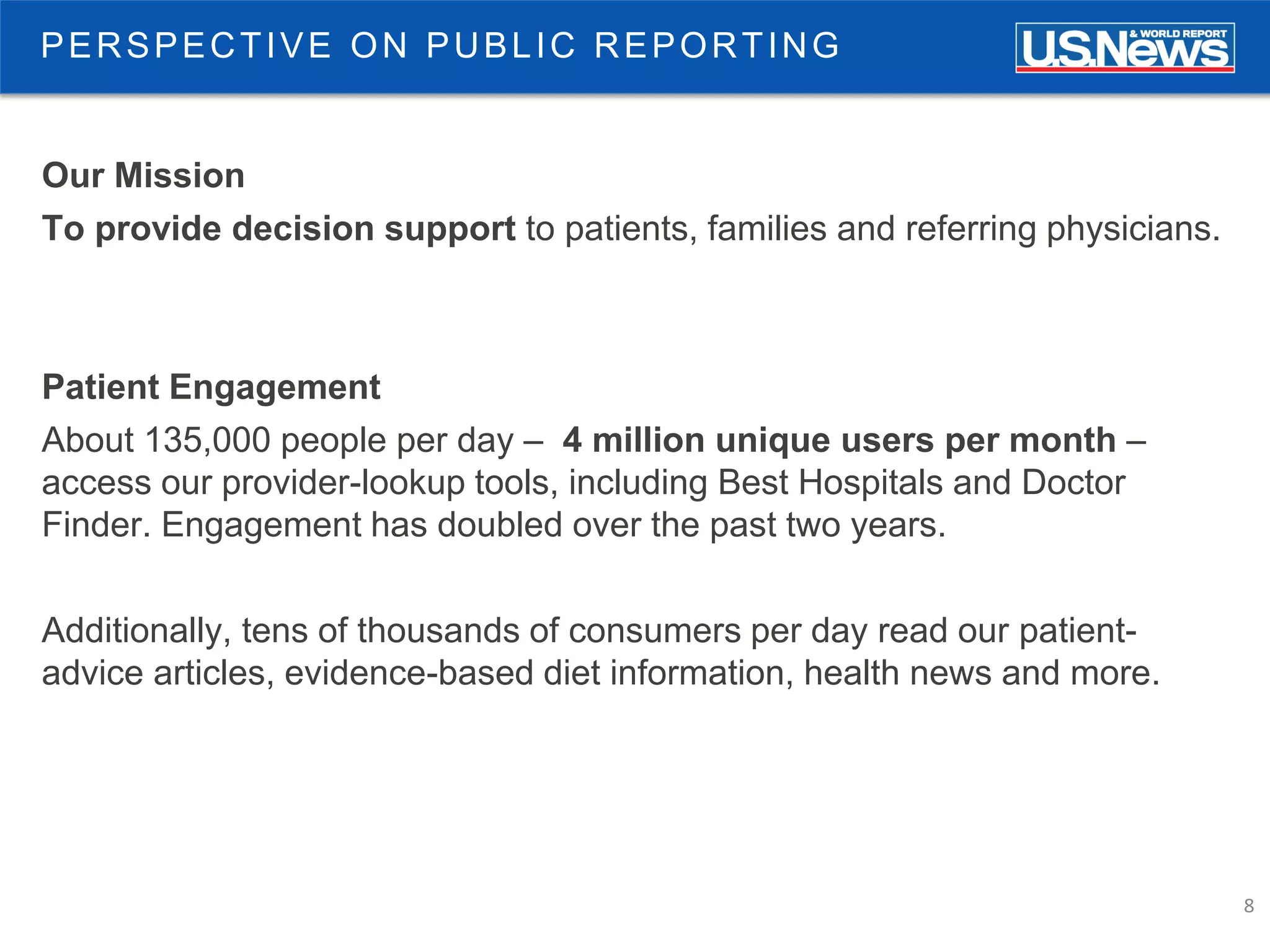 PERSPECTIVE ON PUBLIC REPORTING

U.S.News & WORLD REPORT

Our Mission

To provide decision support to patients, families and referring physicians.

Patient Engagement

About 135,000 people per day – 4 million unique users per month – access our provider-lookup tools, including Best Hospitals and Doctor Finder. Engagement has doubled over the past two years.

Additionally, tens of thousands of consumers per day read our patient-advice articles, evidence-based diet information, health news and more.

8